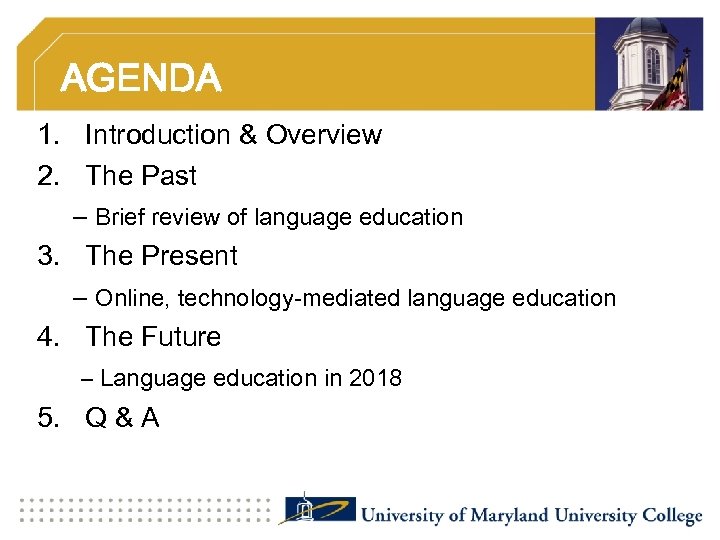 AGENDA

1. Introduction & Overview
2. The Past
– Brief review of language education
3. The Present
– Online, technology-mediated language education
4. The Future
– Language education in 2018
5. Q & A

University of Maryland University College